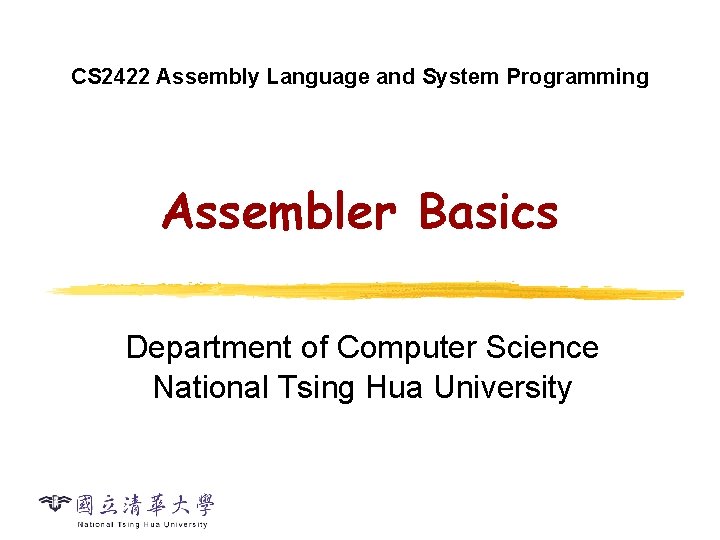 CS2422 Assembly Language and System Programming

Assembler Basics

Department of Computer Science
National Tsing Hua University

國立清華大學
National Tsing Hua University